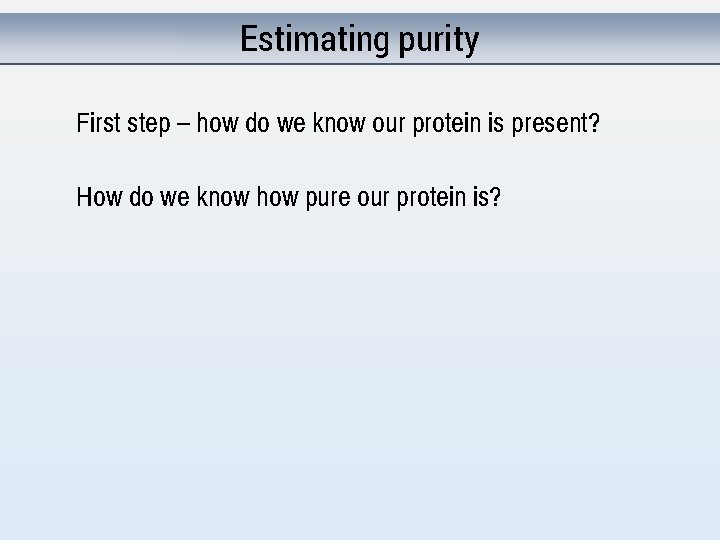 Estimating purity

First step – how do we know our protein is present?

How do we know how pure our protein is?